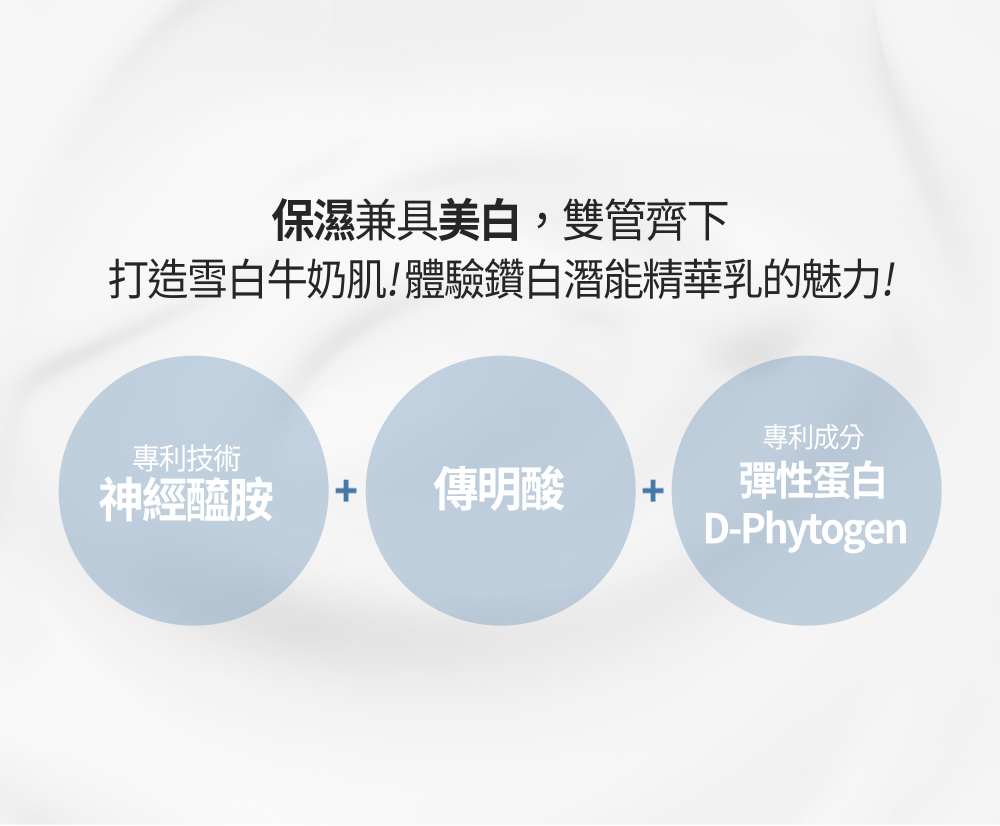 保濕兼具美白，雙管齊下
打造雪白牛奶肌!體驗鑽白潛能精華乳的魅力!

專利技術
神經醯胺

+

傳明酸

+

專利成分
彈性蛋白
D-Phytogen